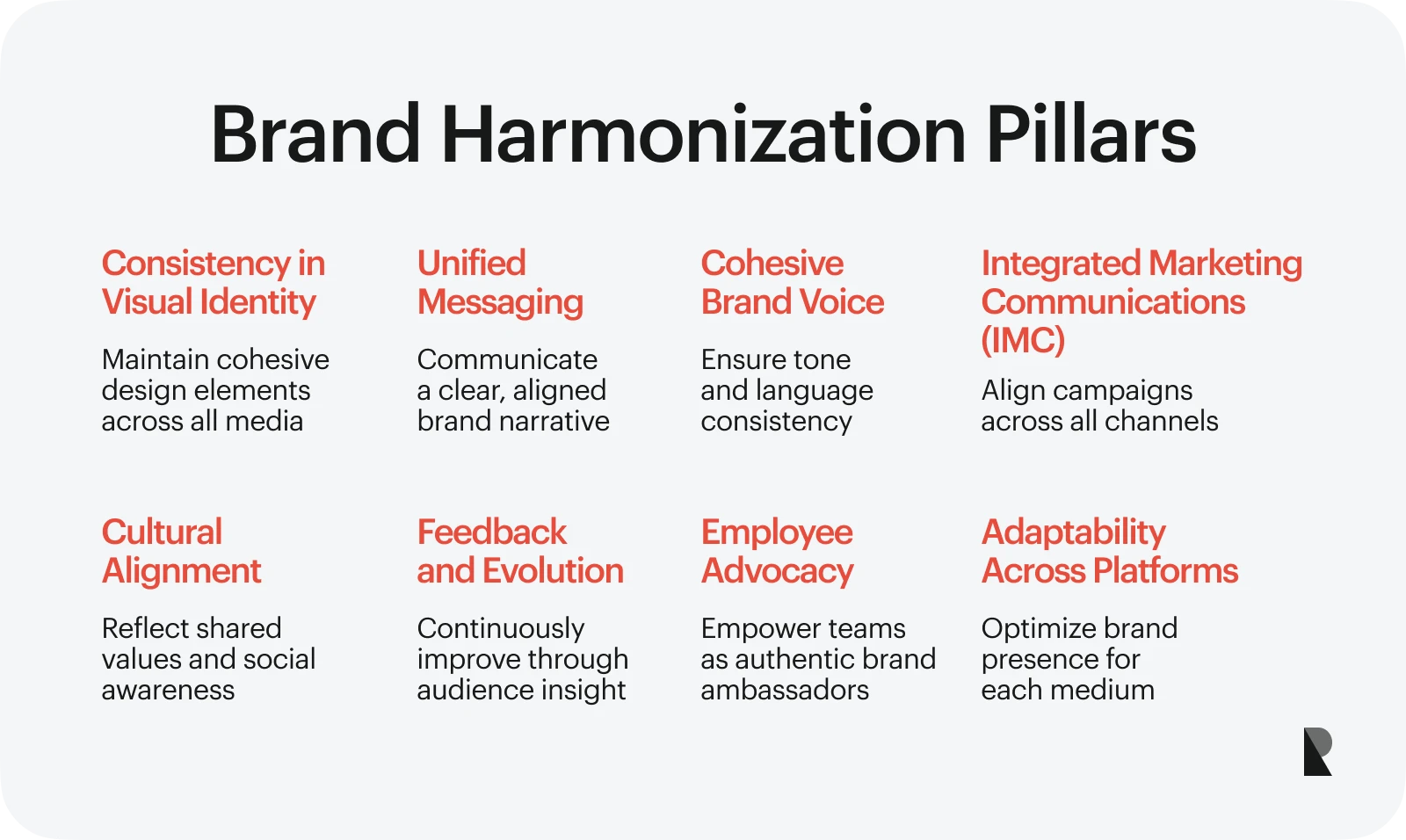 Brand Harmonization Pillars

Consistency in Visual Identity

Maintain cohesive design elements across all media

Unified Messaging

Communicate a clear, aligned brand narrative

Cohesive Brand Voice

Ensure tone and language consistency

Integrated Marketing Communications (IMC)

Align campaigns across all channels

Cultural Alignment

Reflect shared values and social awareness

Feedback and Evolution

Continuously improve through audience insight

Employee Advocacy

Empower teams as authentic brand ambassadors

Adaptability Across Platforms

Optimize brand presence for each medium